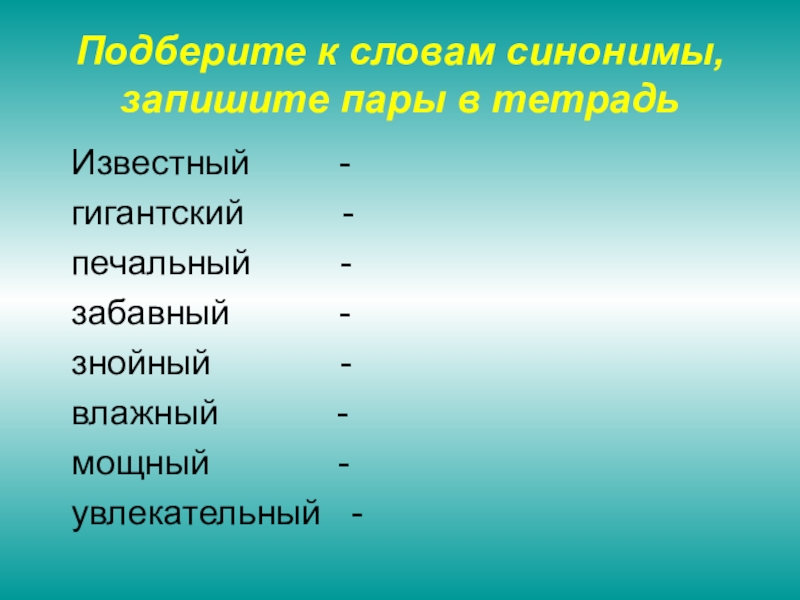 Подберите к словам синонимы, запишите пары в тетрадь

Известный -
гигантский -
печальный -
забавный -
знойный -
влажный -
мощный -
увлекательный -